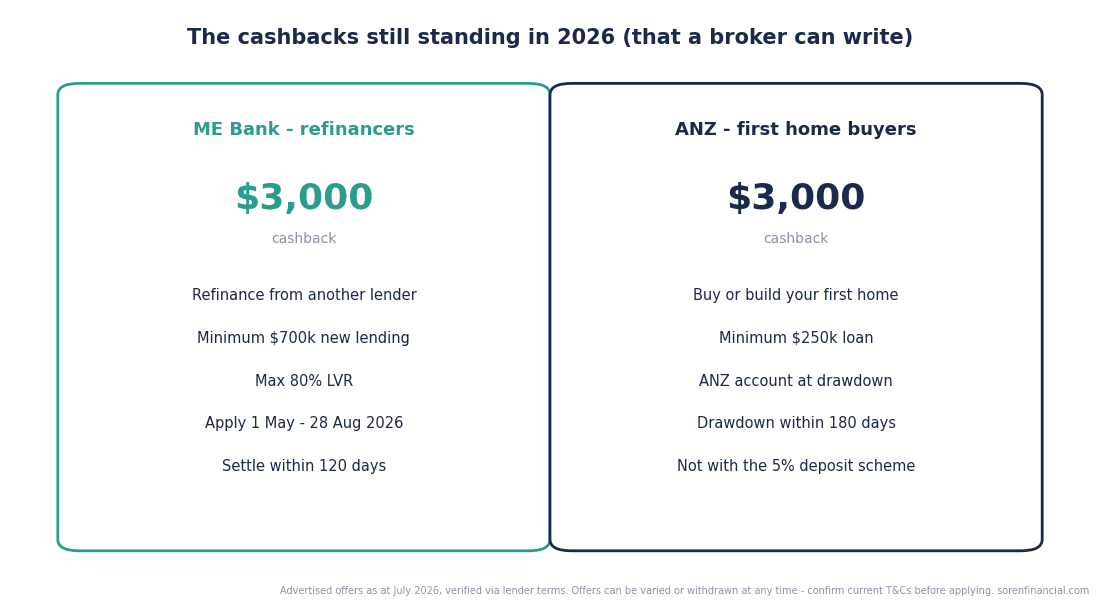 The cashbacks still standing in 2026 (that a broker can write)

ME Bank - refinancers

$3,000

cashback

Refinance from another lender

Minimum $700k new lending

Max 80% LVR

Apply 1 May - 28 Aug 2026

Settle within 120 days

ANZ - first home buyers

$3,000

cashback

Buy or build your first home

Minimum $250k loan

ANZ account at drawdown

Drawdown within 180 days

Not with the 5% deposit scheme

Advertised offers as at July 2026, verified via lender terms. Offers can be varied or withdrawn at any time - confirm current T&Cs before applying. sorenfinancial.com